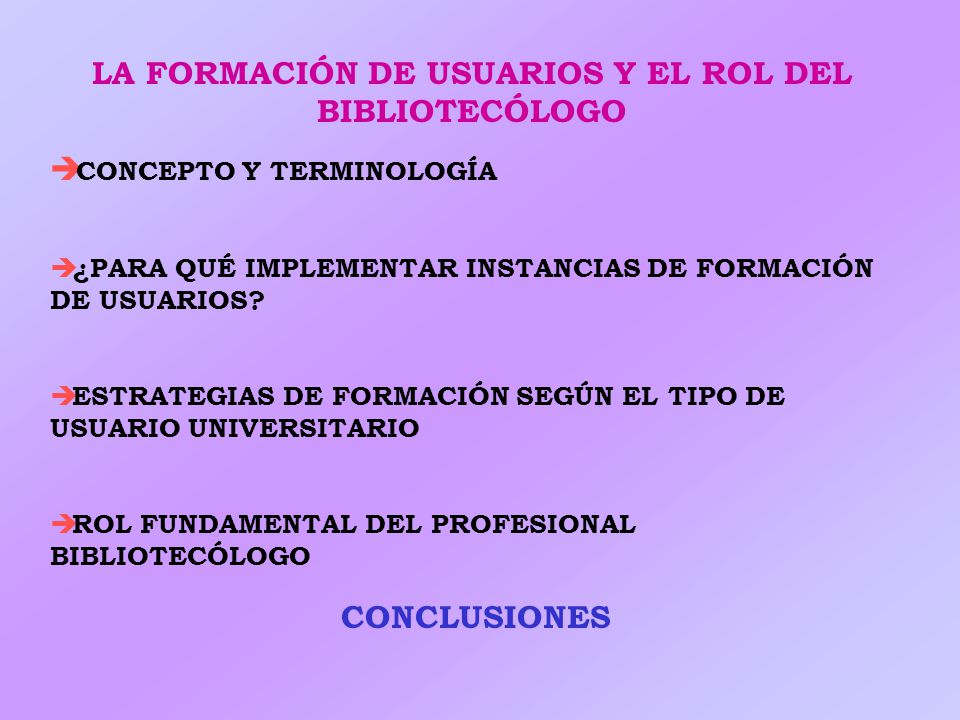 LA FORMACIÓN DE USUARIOS Y EL ROL DEL BIBLIOTECÓLOGO

➔CONCEPTO Y TERMINOLOGÍA

➔¿PARA QUÉ IMPLEMENTAR INSTANCIAS DE FORMACIÓN DE USUARIOS?

➔ESTRATEGIAS DE FORMACIÓN SEGÚN EL TIPO DE USUARIO UNIVERSITARIO

➔ROL FUNDAMENTAL DEL PROFESIONAL BIBLIOTECÓLOGO

CONCLUSIONES